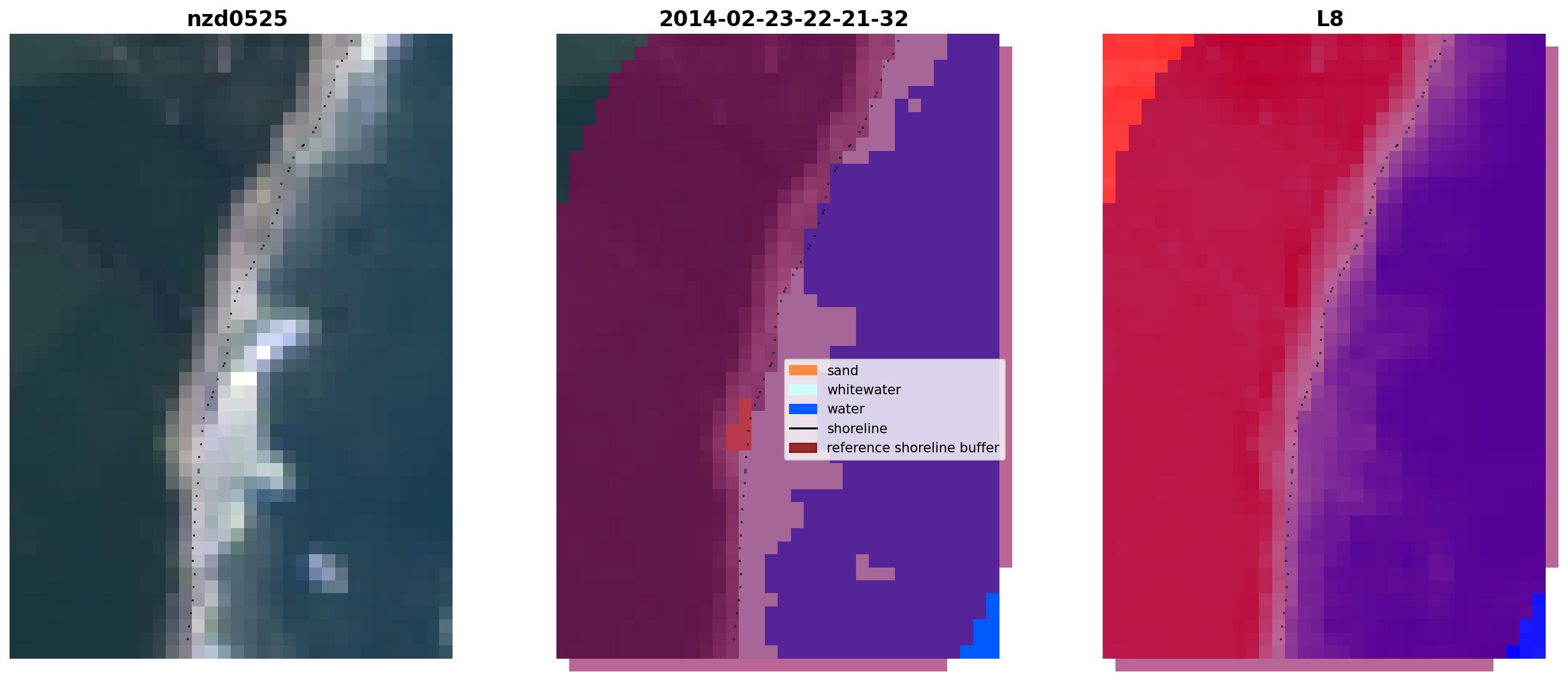 nzd0525

2014-02-23-22-21-32

sand
whitewater
water
shoreline
reference shoreline buffer

L8